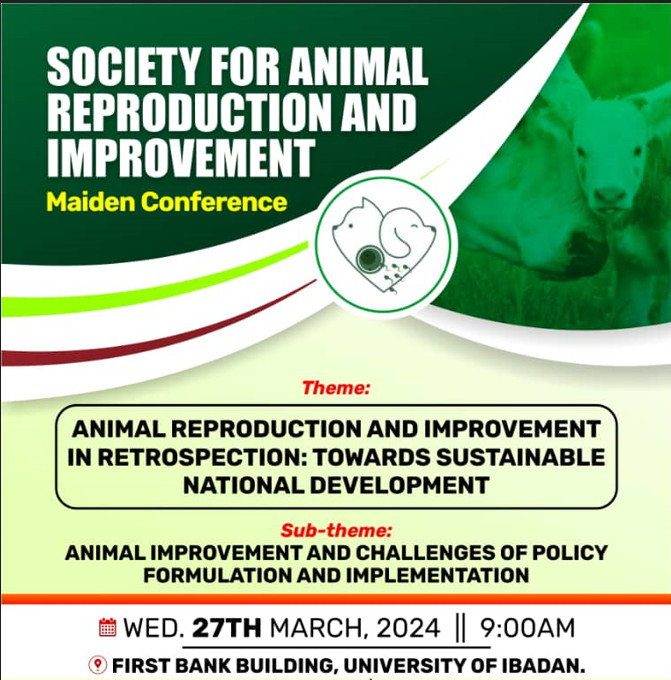 SOCIETY FOR ANIMAL REPRODUCTION AND IMPROVEMENT

Maiden Conference

Theme:

ANIMAL REPRODUCTION AND IMPROVEMENT IN RETROSPECTION: TOWARDS SUSTAINABLE NATIONAL DEVELOPMENT

Sub-theme:

ANIMAL IMPROVEMENT AND CHALLENGES OF POLICY FORMULATION AND IMPLEMENTATION

WED. 27TH MARCH, 2024 || 9:00AM

FIRST BANK BUILDING, UNIVERSITY OF IBADAN.